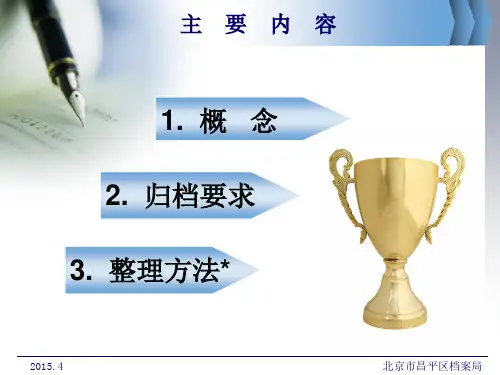 主 要 内 容

1. 概 念

2. 归档要求

3. 整理方法*

2015. 4

北京市昌平区档案局